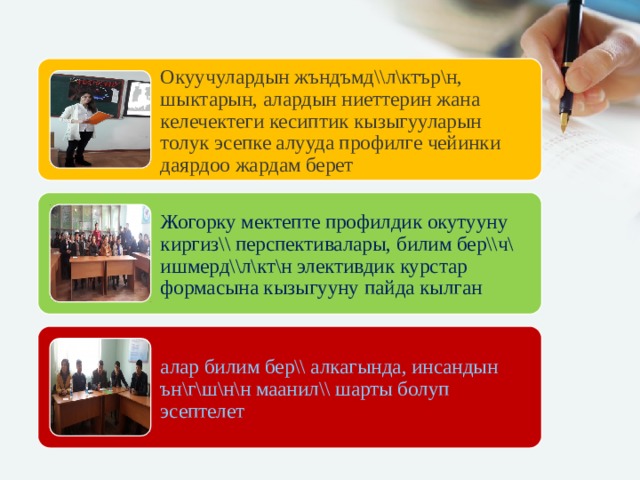 Окуучулардын жъндъмд\\л\ктър\н, шыктарын, алардын ниеттерин жана келечектеги кесиптик кызыгууларын толук эсепке алууда профилге чейинки даярдоо жардам берет

Жогорку мектепте профилдик окутууну киргиз\\ перспективалары, билим бер\\ч\ ишмерд\\л\кт\н элективдик курстар формасына кызыгууну пайда кылган

алар билим бер\\ алкагында, инсандын ън\г\ш\н\н маанил\\ шарты болуп эсептелет